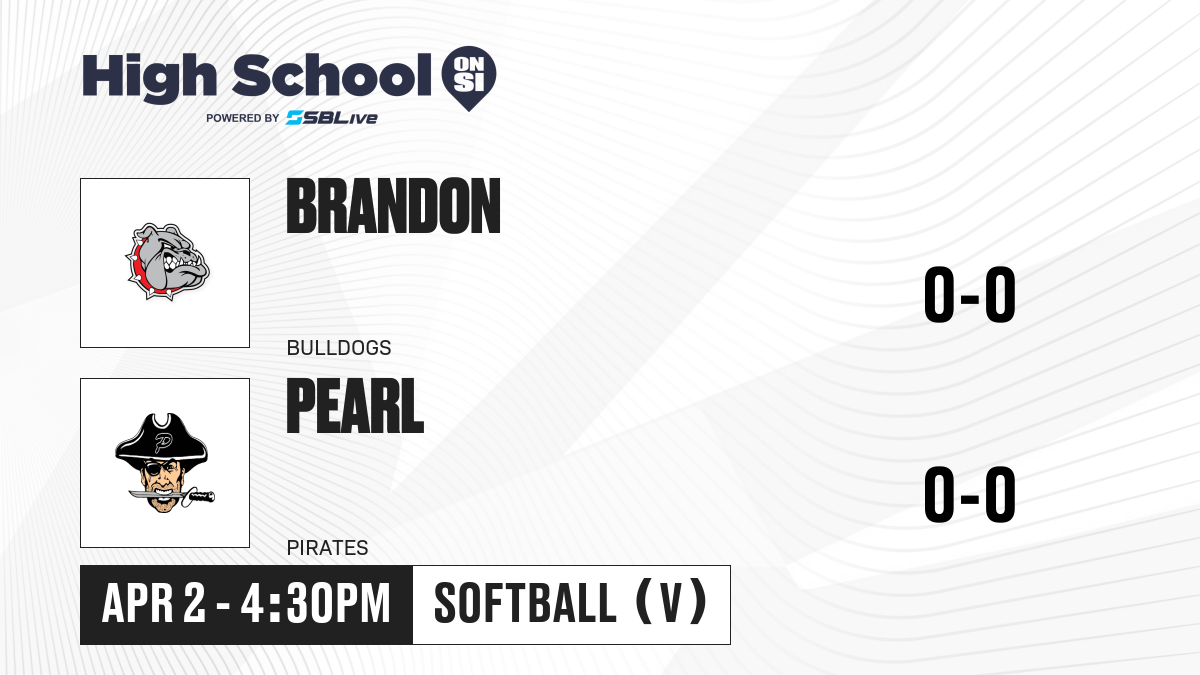 High School ON SI
POWERED BY SBLive

BRANDON
BULLDOGS
0-0

PEARL
PIRATES
0-0

APR 2 - 4:30PM
SOFTBALL (V)